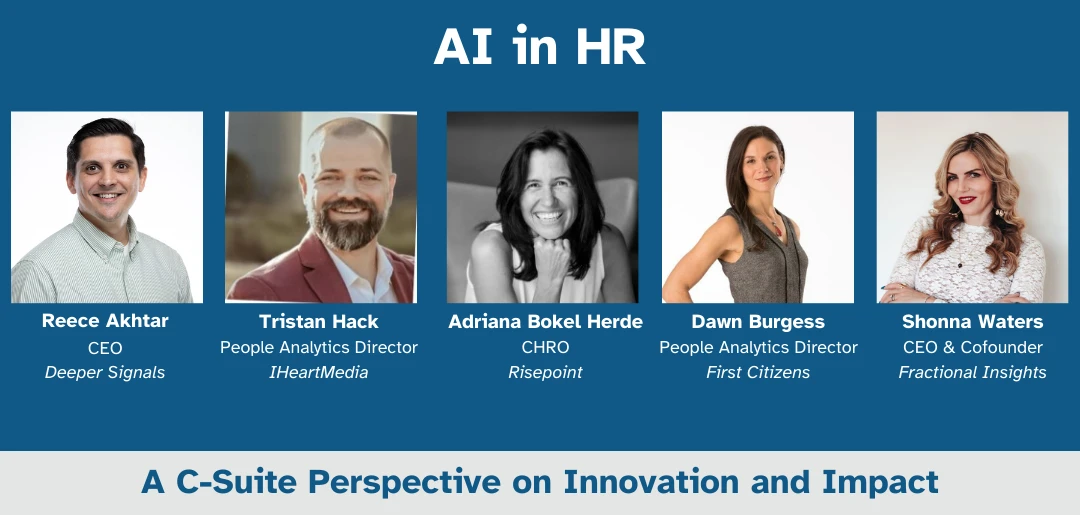 AI in HR

Reece Akhtar
CEO
Deeper Signals

Tristan Hack
People Analytics Director
IHeartMedia

Adriana Bokel Herde
CHRO
Risepoint

Dawn Burgess
People Analytics Director
First Citizens

Shonna Waters
CEO & Cofounder
Fractional Insights

A C-Suite Perspective on Innovation and Impact